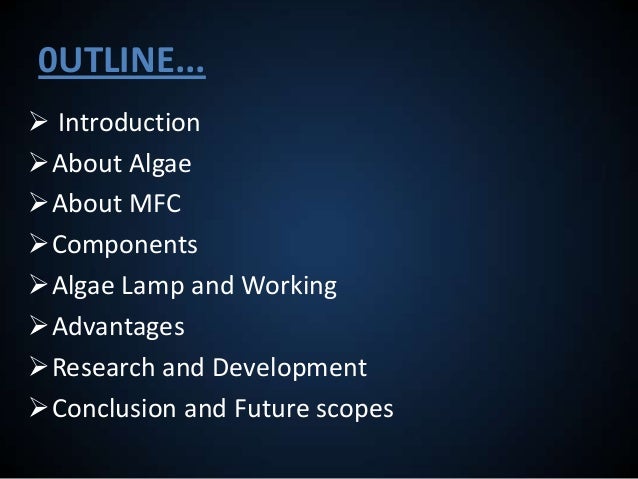 0UTLINE…

➢ Introduction
➢ About Algae
➢ About MFC
➢ Components
➢ Algae Lamp and Working
➢ Advantages
➢ Research and Development
➢ Conclusion and Future scopes